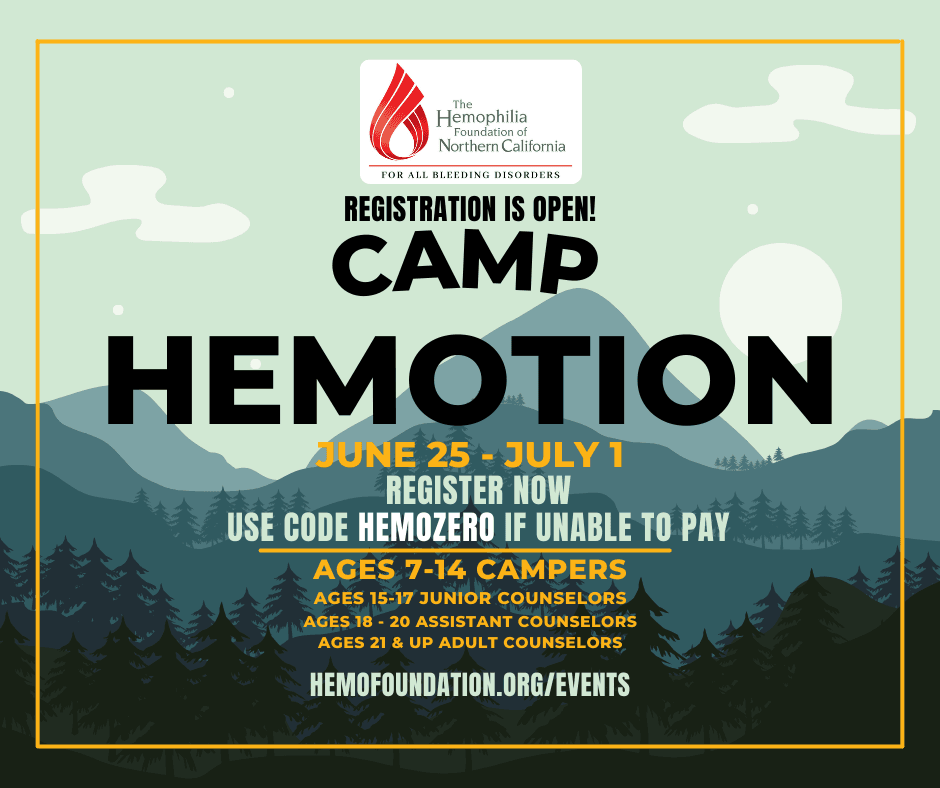 The Hemophilia Foundation of Northern California

FOR ALL BLEEDING DISORDERS

REGISTRATION IS OPEN!

CAMP

HEMOTION

JUNE 25 - JULY 1

REGISTER NOW

USE CODE HEMOZERO IF UNABLE TO PAY

AGES 7-14 CAMPERS

AGES 15-17 JUNIOR COUNSELORS

AGES 18 - 20 ASSISTANT COUNSELORS

AGES 21 & UP ADULT COUNSELORS

HEMOFOUNDATION.ORG/EVENTS